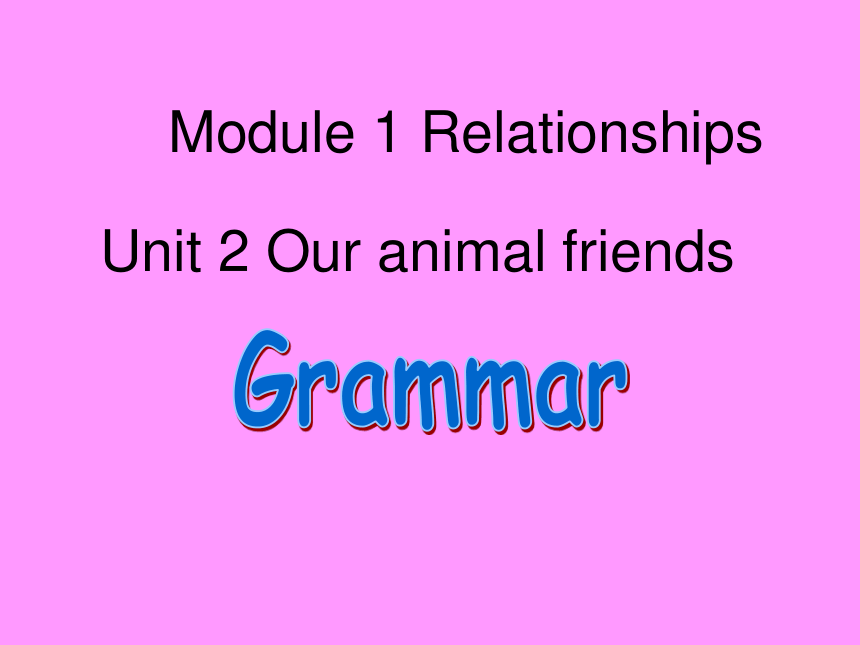 Module 1 Relationships

Unit 2 Our animal friends

Grammar